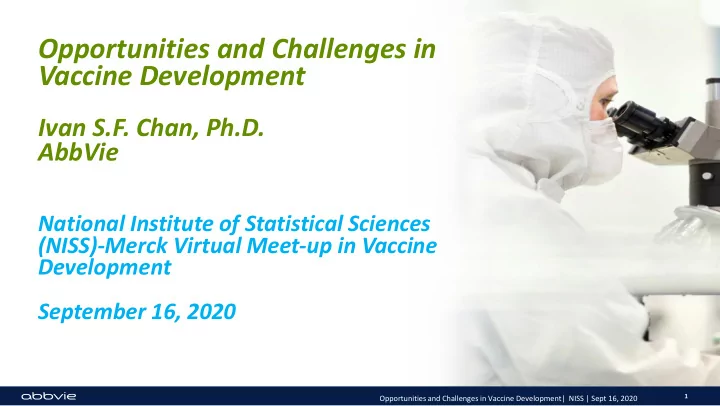 Opportunities and Challenges in Vaccine Development

Ivan S.F. Chan, Ph.D.
AbbVie

National Institute of Statistical Sciences (NISS)-Merck Virtual Meet-up in Vaccine Development

September 16, 2020

abbvie

Opportunities and Challenges in Vaccine Development| NISS | Sept 16, 2020

1